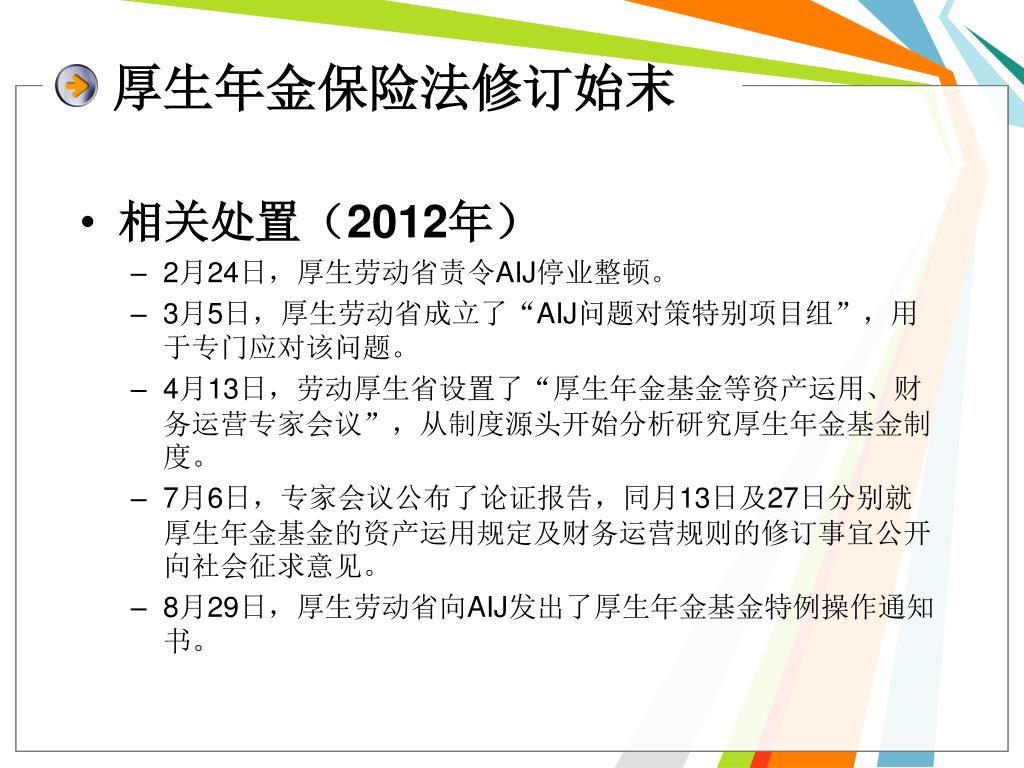 厚生年金保险法修订始末

• 相关处置（2012年）
– 2月24日，厚生劳动省责令AIJ停业整顿。
– 3月5日，厚生劳动省成立了“AIJ问题对策特别项目组”，用于专门应对该问题。
– 4月13日，劳动厚生省设置了“厚生年金基金等资产运用、财务运营专家会议”，从制度源头开始分析研究厚生年金基金制度。
– 7月6日，专家会议公布了论证报告，同月13日及27日分别就厚生年金基金的资产运用规定及财务运营规则的修订事宜公开向社会征求意见。
– 8月29日，厚生劳动省向AIJ发出了厚生年金基金特例操作通知书。